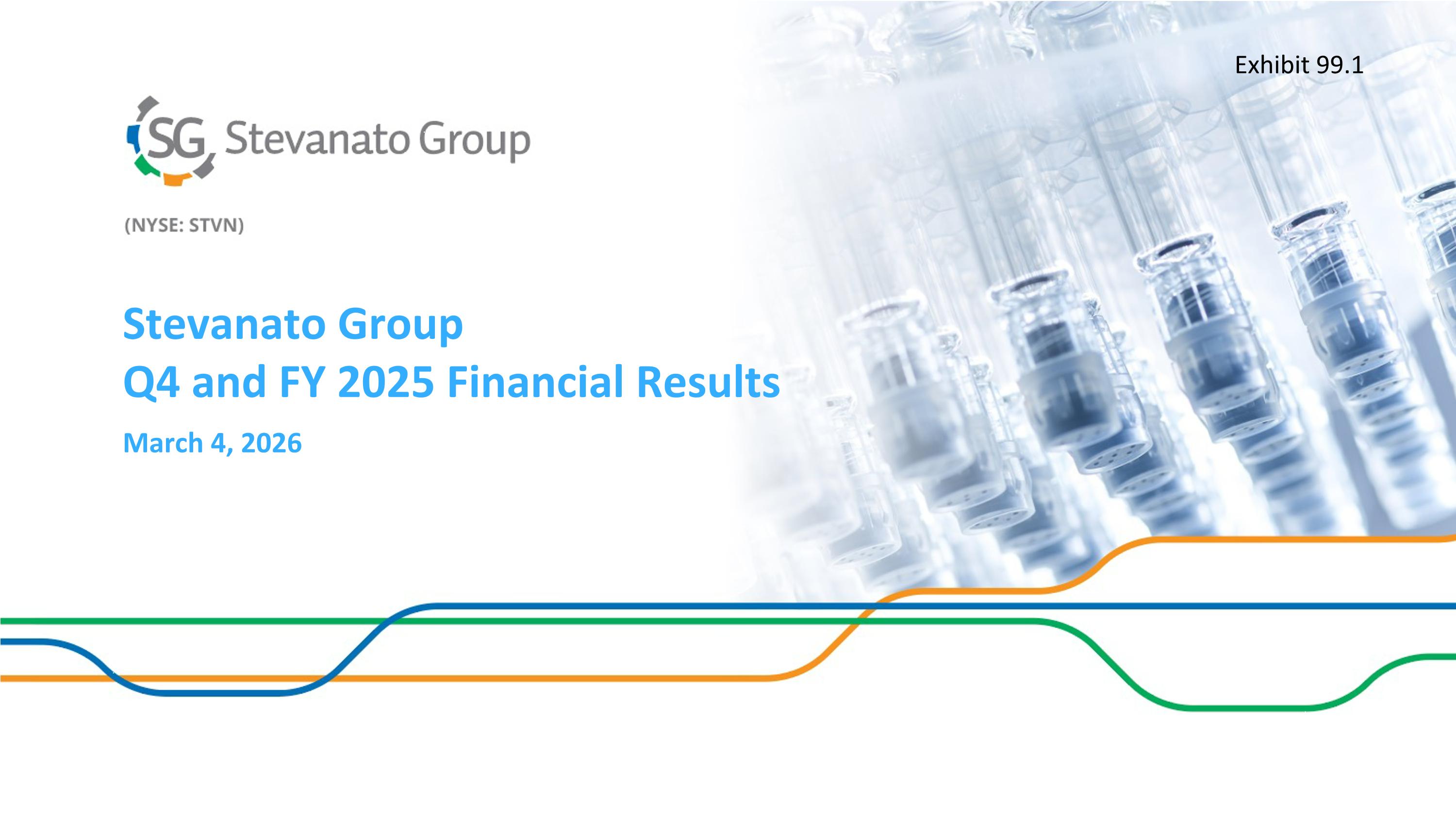 Exhibit 99.1

SG Stevanato Group

(NYSE: STVN)

Stevanato Group
Q4 and FY 2025 Financial Results

March 4, 2026